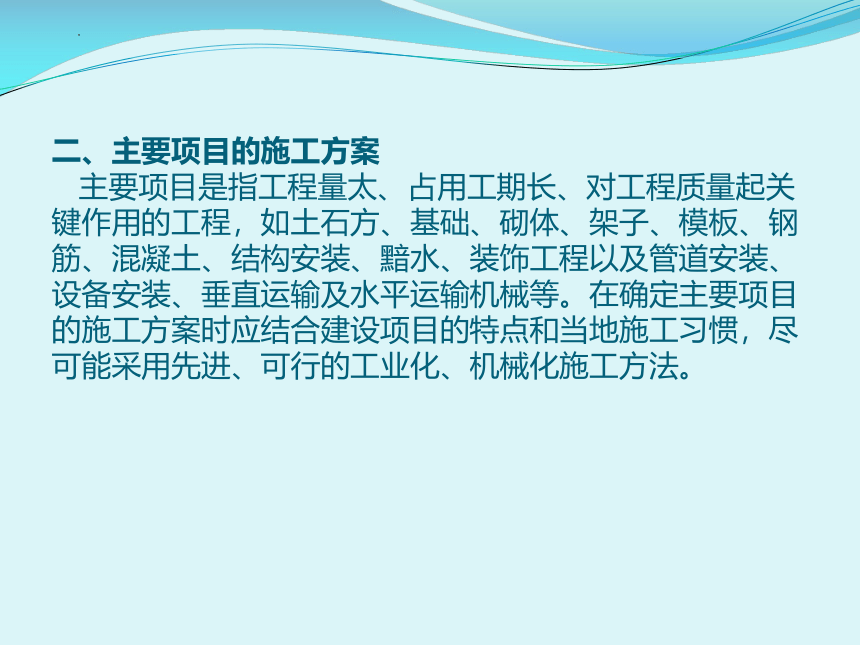 二、主要项目的施工方案

主要项目是指工程量太、占用工期长、对工程质量起关键作用的工程，如土石方、基础、砌体、架子、模板、钢筋、混凝土、结构安装、黯水、装饰工程以及管道安装、设备安装、垂直运输及水平运输机械等。在确定主要项目的施工方案时应结合建设项目的特点和当地施工习惯，尽可能采用先进、可行的工业化、机械化施工方法。